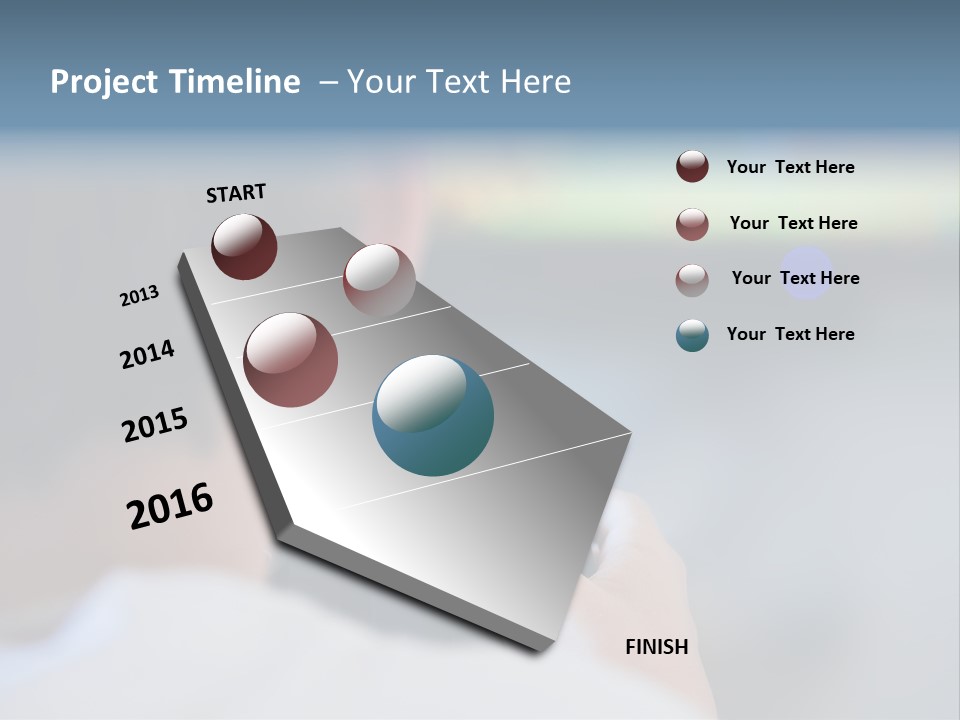 Project Timeline – Your Text Here

START

2013

2014

2015

2016

FINISH

Your Text Here

Your Text Here

Your Text Here

Your Text Here